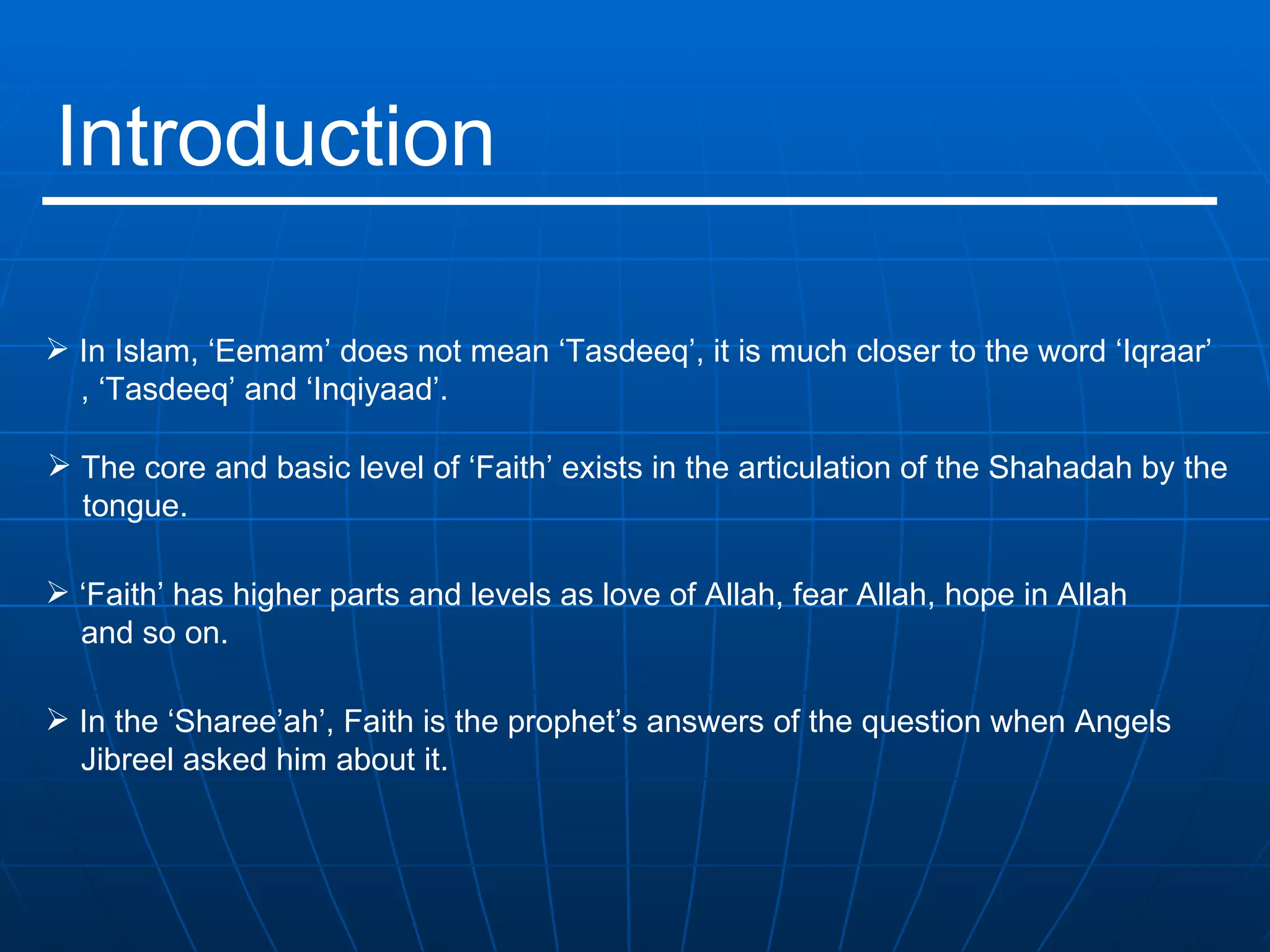 Introduction

➢ In Islam, ‘Eemam’ does not mean ‘Tasdeeq’, it is much closer to the word ‘Iqraar’ , ‘Tasdeeq’ and ‘Inqiyaad’.

➢ The core and basic level of ‘Faith’ exists in the articulation of the Shahadah by the tongue.

➢ ‘Faith’ has higher parts and levels as love of Allah, fear Allah, hope in Allah and so on.

➢ In the ‘Sharee’ah’, Faith is the prophet’s answers of the question when Angels Jibreel asked him about it.